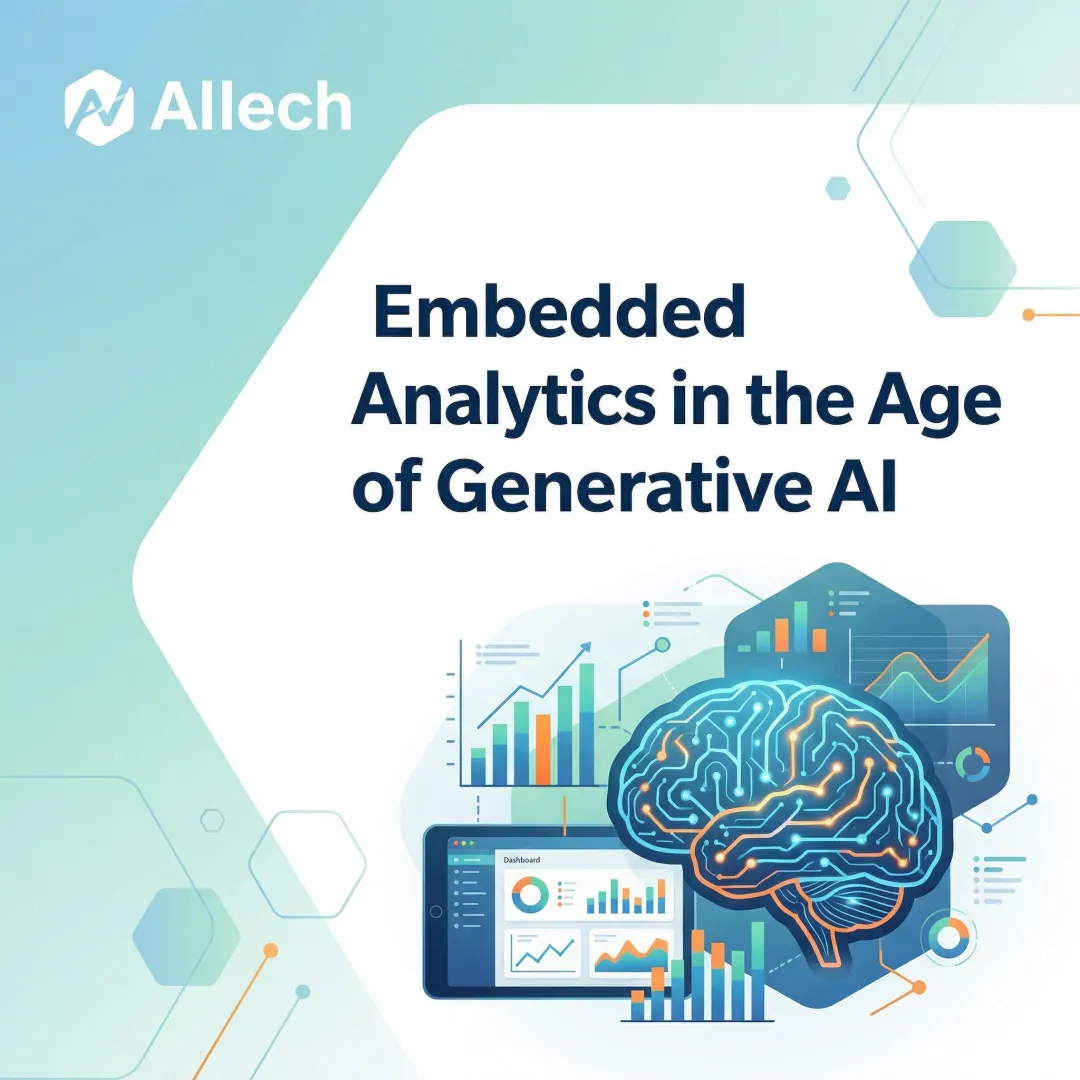 Allech

Embedded Analytics in the Age of Generative AI

Dashboard